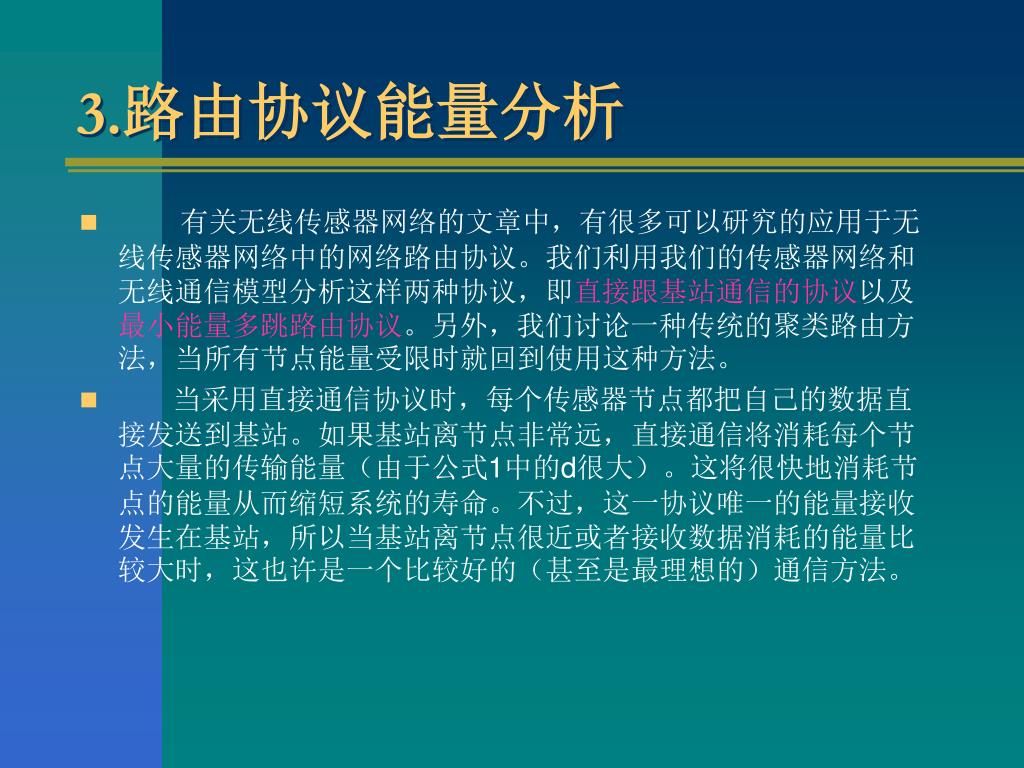 3.路由协议能量分析

有关无线传感器网络的文章中，有很多可以研究的应用于无线传感器网络中的网络路由协议。我们利用我们的传感器网络和无线通信模型分析这样两种协议，即直接跟基站通信的协议以及最小能量多跳路由协议。另外，我们讨论一种传统的聚类路由方法，当所有节点能量受限时就回到使用这种方法。

当采用直接通信协议时，每个传感器节点都把自己的数据直接发送到基站。如果基站离节点非常远，直接通信将消耗每个节点大量的传输能量（由于公式1中的d很大）。这将很快地消耗节点的能量从而缩短系统的寿命。不过，这一协议唯一的能量接收发生在基站，所以当基站离节点很近或者接收数据消耗的能量比较大时，这也许是一个比较好的（甚至是最理想的）通信方法。